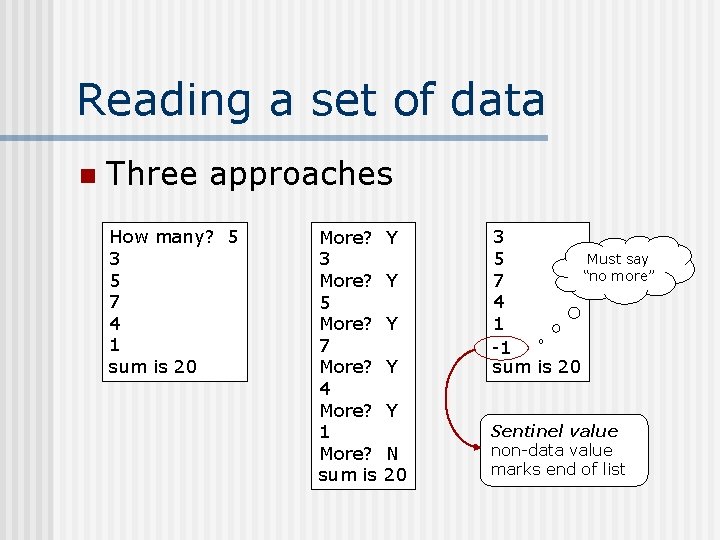 Reading a set of data

Three approaches

How many? 5
3
5
7
4
1
sum is 20

More? Y
3
More? Y
5
More? Y
7
More? Y
4
More? Y
1
More? N
sum is 20

3
5
7
4
1
-1
sum is 20

Must say "no more"

Sentinel value
non-data value
marks end of list